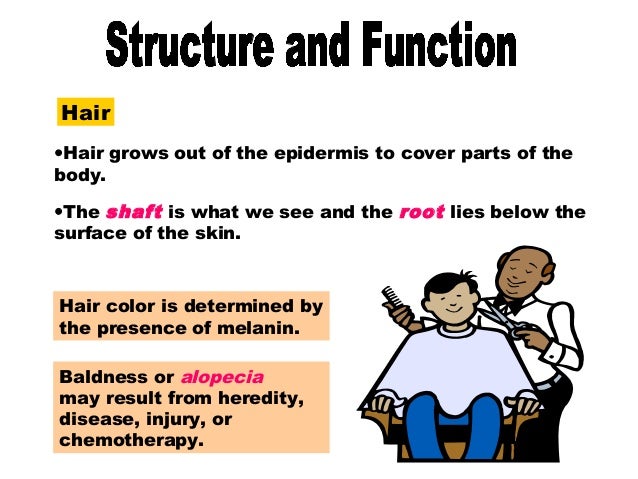 Structure and Function

Hair

•Hair grows out of the epidermis to cover parts of the body.

•The shaft is what we see and the root lies below the surface of the skin.

Hair color is determined by the presence of melanin.

Baldness or alopecia may result from heredity, disease, injury, or chemotherapy.